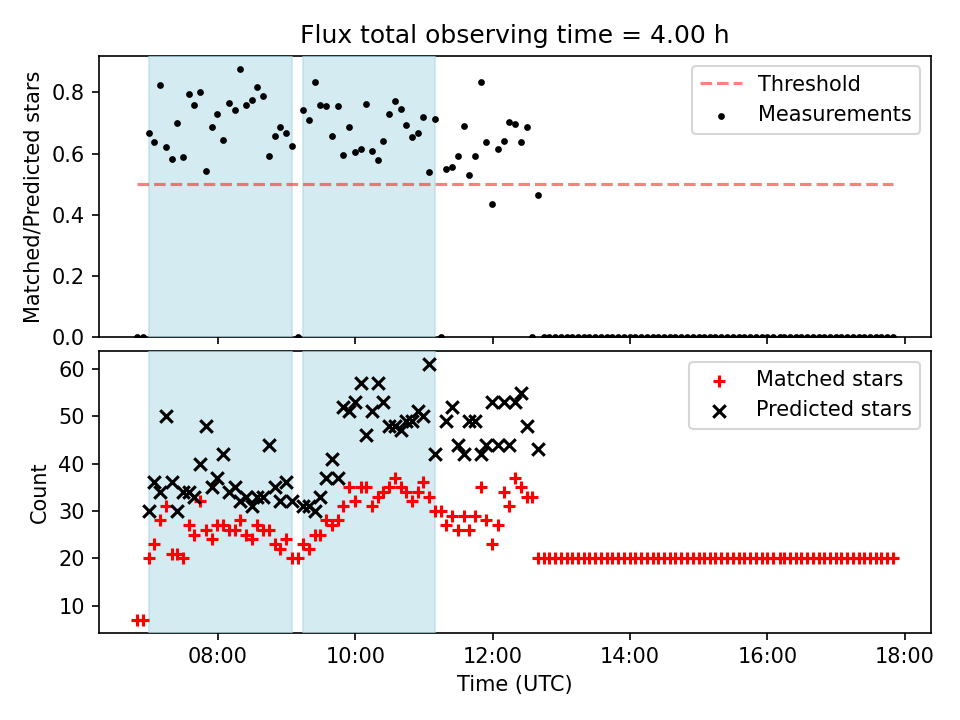 Flux total observing time = 4.00 h

Matched/Predicted stars

0.8
0.6
0.4
0.2
0.0

Threshold
Measurements

Count

60
50
40
30
20
10

Matched stars
Predicted stars

08:00
10:00
12:00
14:00
16:00
18:00

Time (UTC)